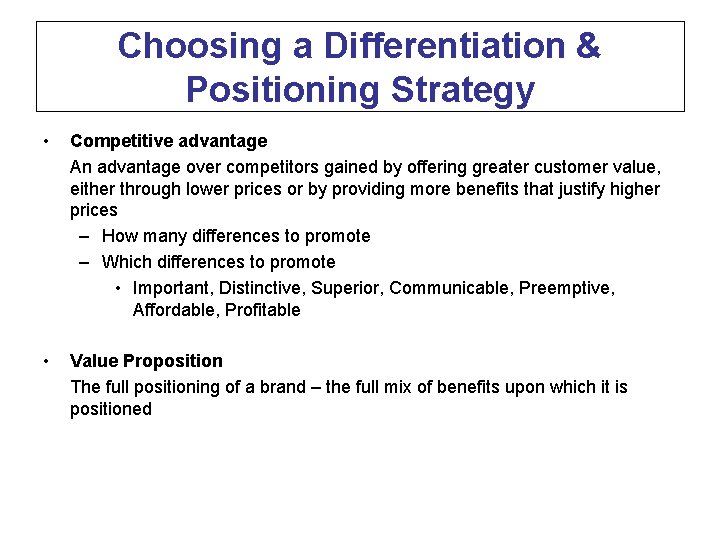 Choosing a Differentiation & Positioning Strategy

• Competitive advantage

An advantage over competitors gained by offering greater customer value, either through lower prices or by providing more benefits that justify higher prices

– How many differences to promote

– Which differences to promote

• Important, Distinctive, Superior, Communicable, Preemptive, Affordable, Profitable

• Value Proposition

The full positioning of a brand – the full mix of benefits upon which it is positioned